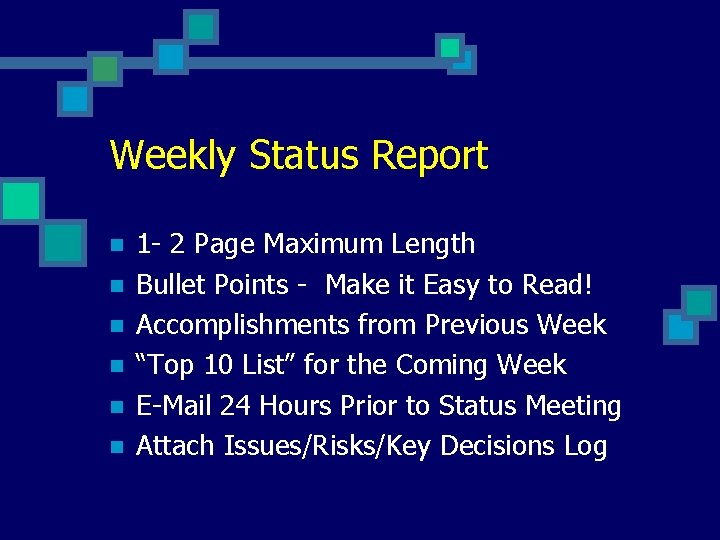 Weekly Status Report

- 1- 2 Page Maximum Length
- Bullet Points - Make it Easy to Read!
- Accomplishments from Previous Week
- “Top 10 List” for the Coming Week
- E-Mail 24 Hours Prior to Status Meeting
- Attach Issues/Risks/Key Decisions Log